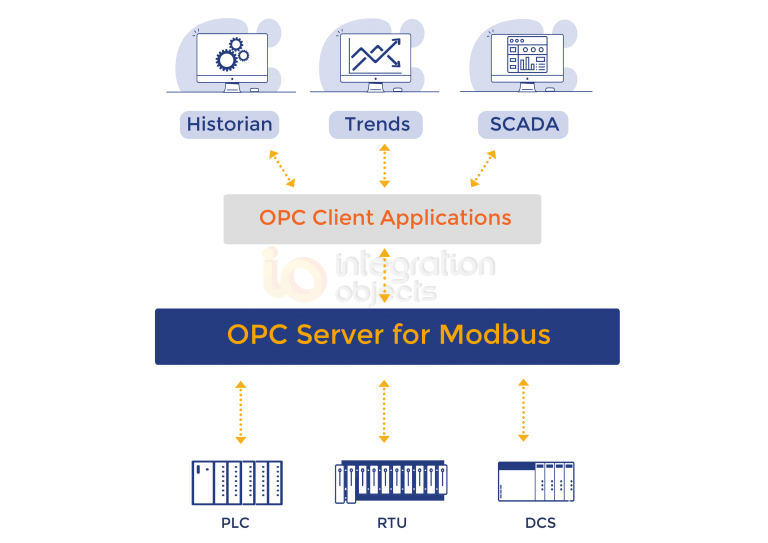 Historian

Trends

SCADA

OPC Client Applications

integration objects

OPC Server for Modbus

PLC

RTU

DCS